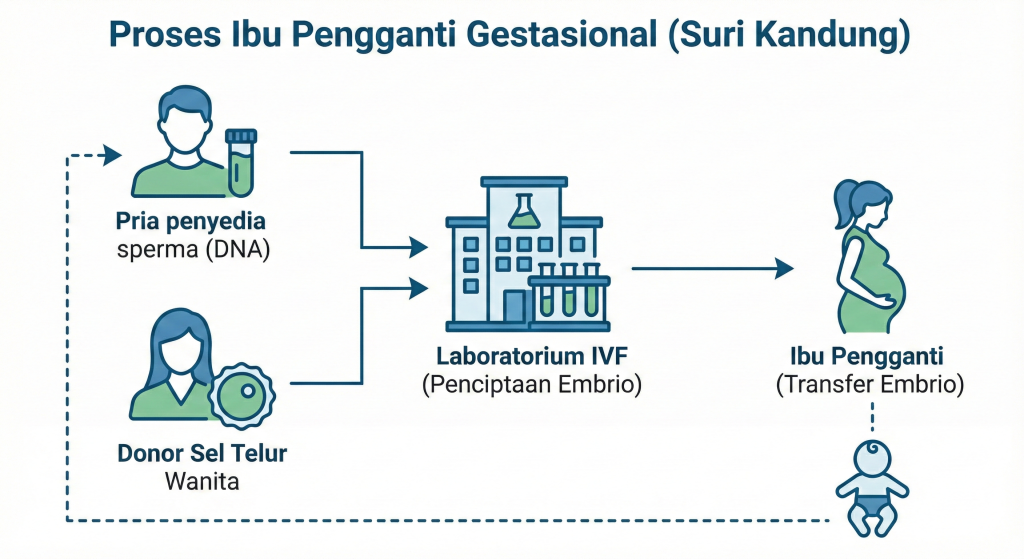 Proses Ibu Pengganti Gestasional (Suri Kandung)

Pria penyedia
sperma (DNA)

Donor Sel Telur
Wanita

Laboratorium IVF
(Penciptaan Embrio)

Ibu Pengganti
(Transfer Embrio)